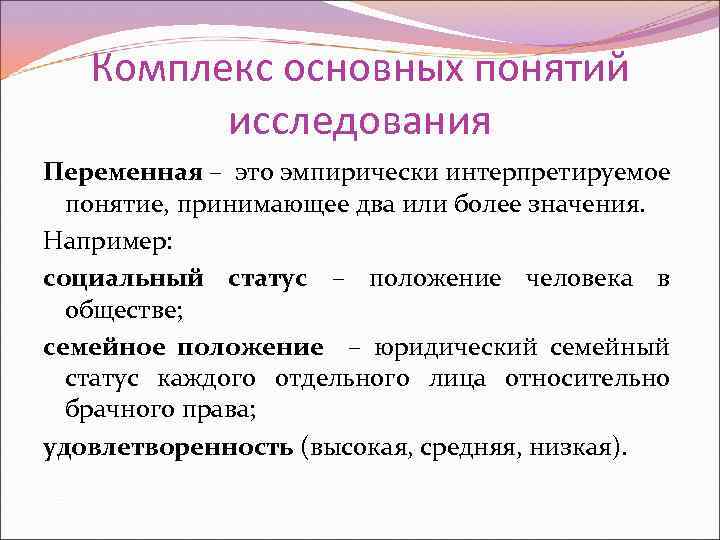 Комплекс основных понятий исследования

Переменная – это эмпирически интерпретируемое понятие, принимающее два или более значения.

Например:

социальный статус – положение человека в обществе;

семейное положение – юридический семейный статус каждого отдельного лица относительно брачного права;

удовлетворенность (высокая, средняя, низкая).